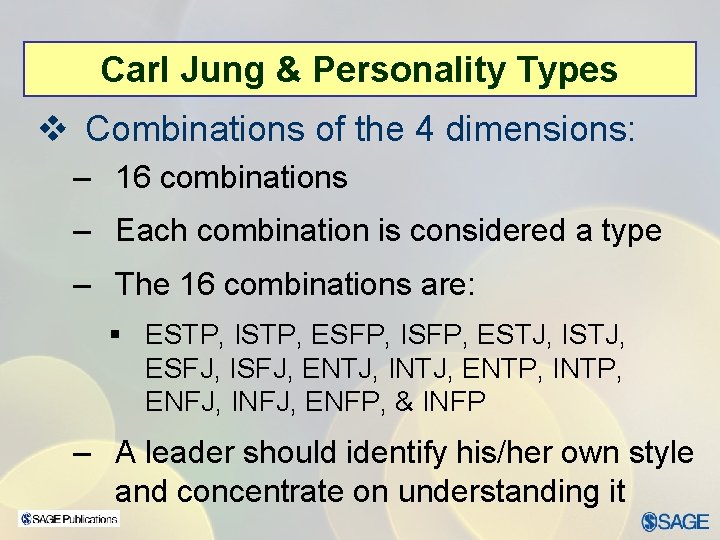 Carl Jung & Personality Types

❖ Combinations of the 4 dimensions:

– 16 combinations

– Each combination is considered a type

– The 16 combinations are:

▪ ESTP, ISTP, ESFP, ISFP, ESTJ, ISTJ, ESFJ, ISFJ, ENTJ, INTJ, ENTP, INTP, ENFJ, INFJ, ENFP, & INFP

– A leader should identify his/her own style and concentrate on understanding it

SAGE Publications

SAGE